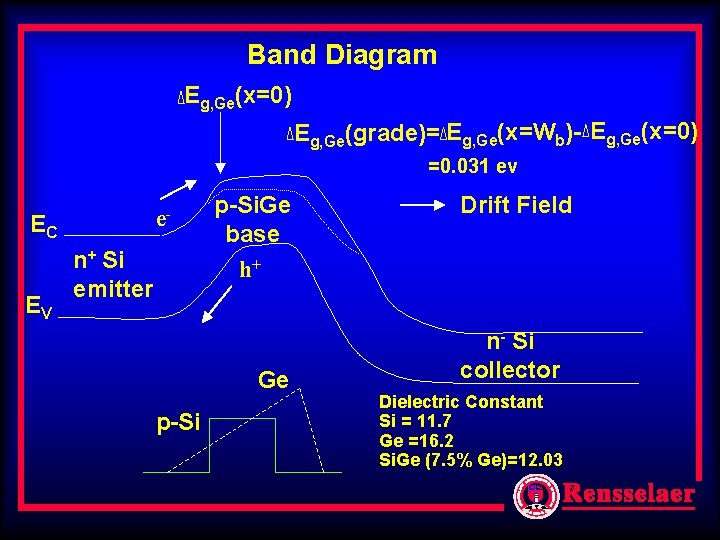 Band Diagram

$\Delta E_{g,Ge}(x=0)$

$\Delta E_{g,Ge}(grade)=\Delta E_{g,Ge}(x=W_b)-\Delta E_{g,Ge}(x=0)$
=0.031 ev

Drift Field

$E_C$

$e^-$

p-SiGe base

$n^+$ Si emitter

$h^+$

$E_V$

$n^-$ Si collector

Ge

p-Si

Dielectric Constant
Si = 11.7
Ge =16.2
SiGe (7.5% Ge)=12.03

Rensselaer